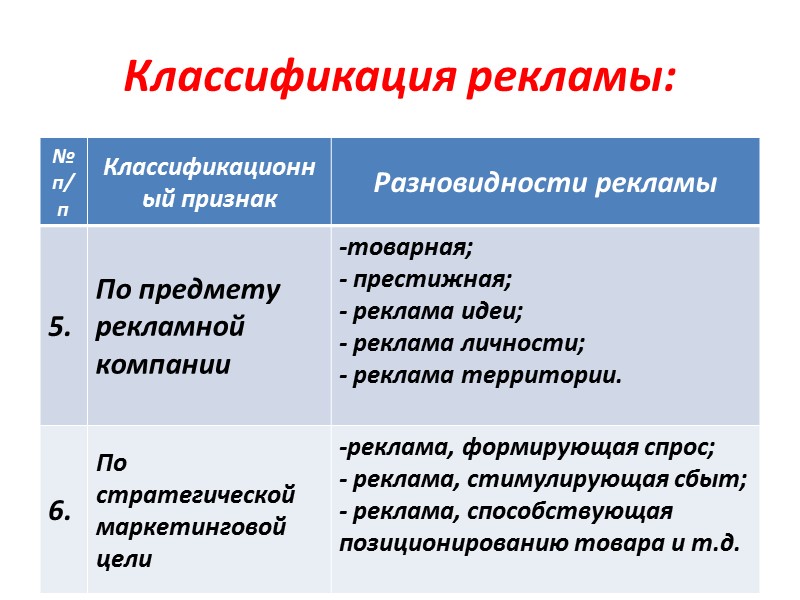 Классификация рекламы:

| № п/п | Классификационный признак | Разновидности рекламы |
|---|---|---|
| 5. | По предмету рекламной компании | -товарная; - престижная; - реклама идеи; - реклама личности; - реклама территории. |
| 6. | По стратегической маркетинговой цели | -реклама, формирующая спрос; - реклама, стимулирующая сбыт; - реклама, способствующая позиционированию товара и т.д. |